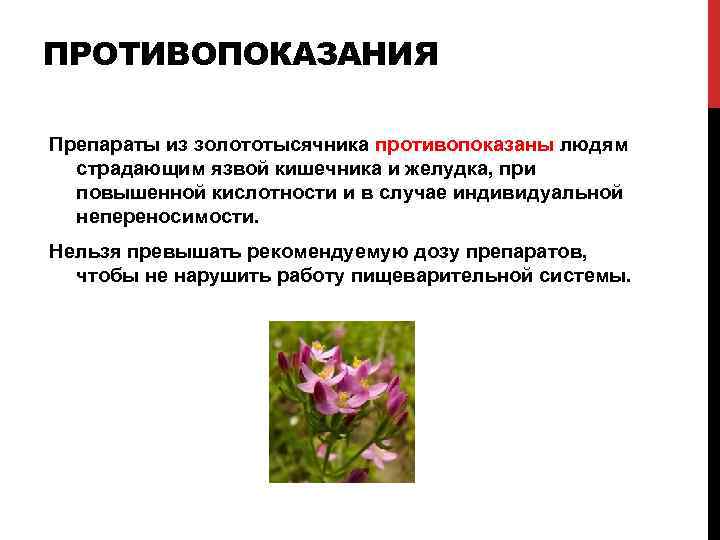 ПРОТИВОПОКАЗАНИЯ

Препараты из золототысячника противопоказаны людям страдающим язвой кишечника и желудка, при повышенной кислотности и в случае индивидуальной непереносимости.

Нельзя превышать рекомендуемую дозу препаратов, чтобы не нарушить работу пищеварительной системы.